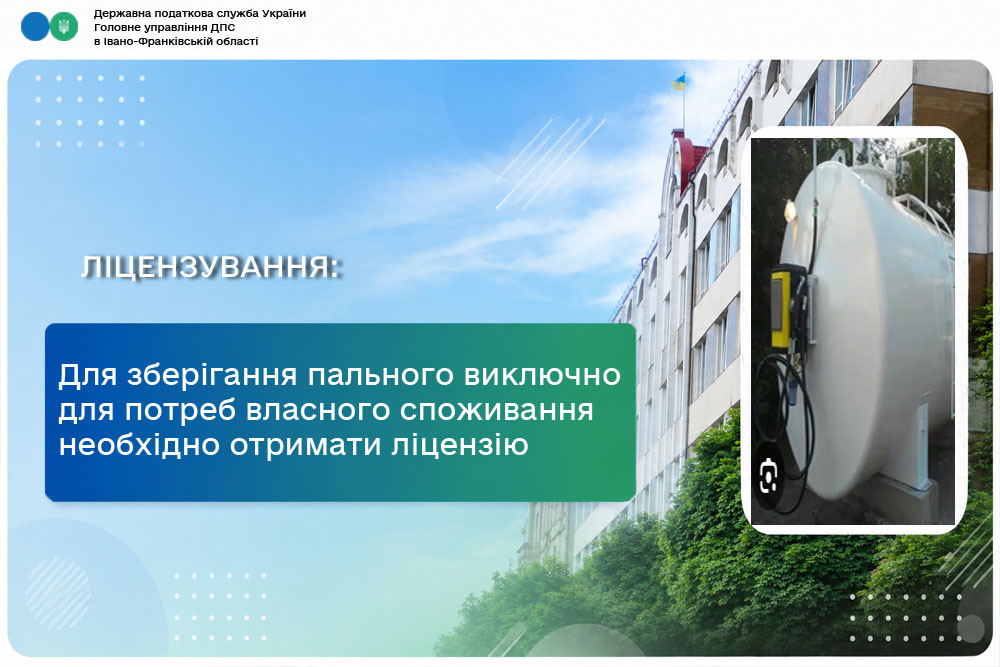 Державна податкова служба України
Головне управління ДПС
в Івано-Франківській області

ЛІЦЕНЗУВАННЯ:

Для зберігання пального виключно для потреб власного споживання необхідно отримати ліцензію